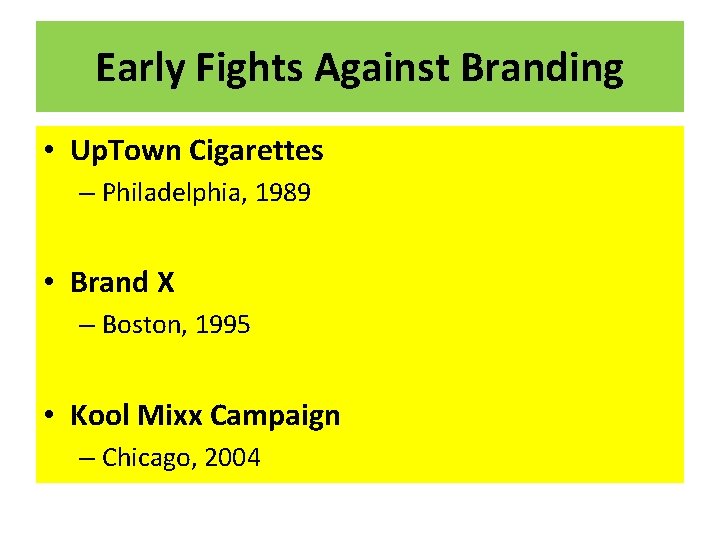 Early Fights Against Branding

• UpTown Cigarettes
– Philadelphia, 1989

• Brand X
– Boston, 1995

• Kool Mixx Campaign
– Chicago, 2004